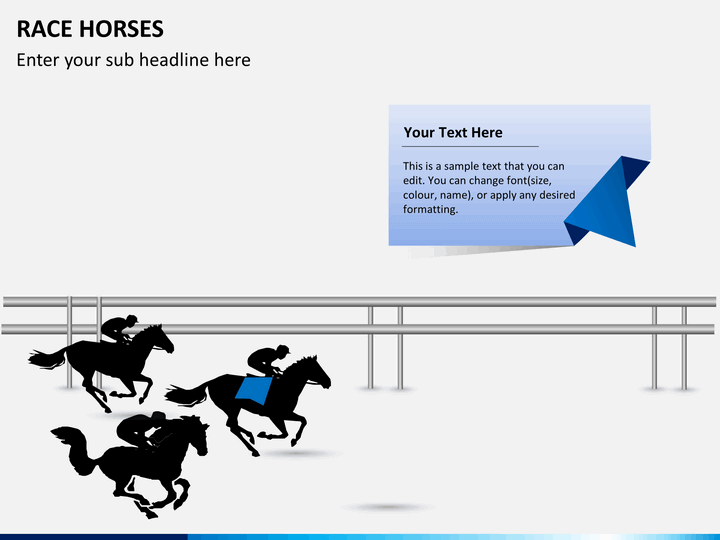 RACE HORSES
Enter your sub headline here

Your Text Here

This is a sample text that you can edit. You can change font(size, colour, name), or apply any desired formatting.